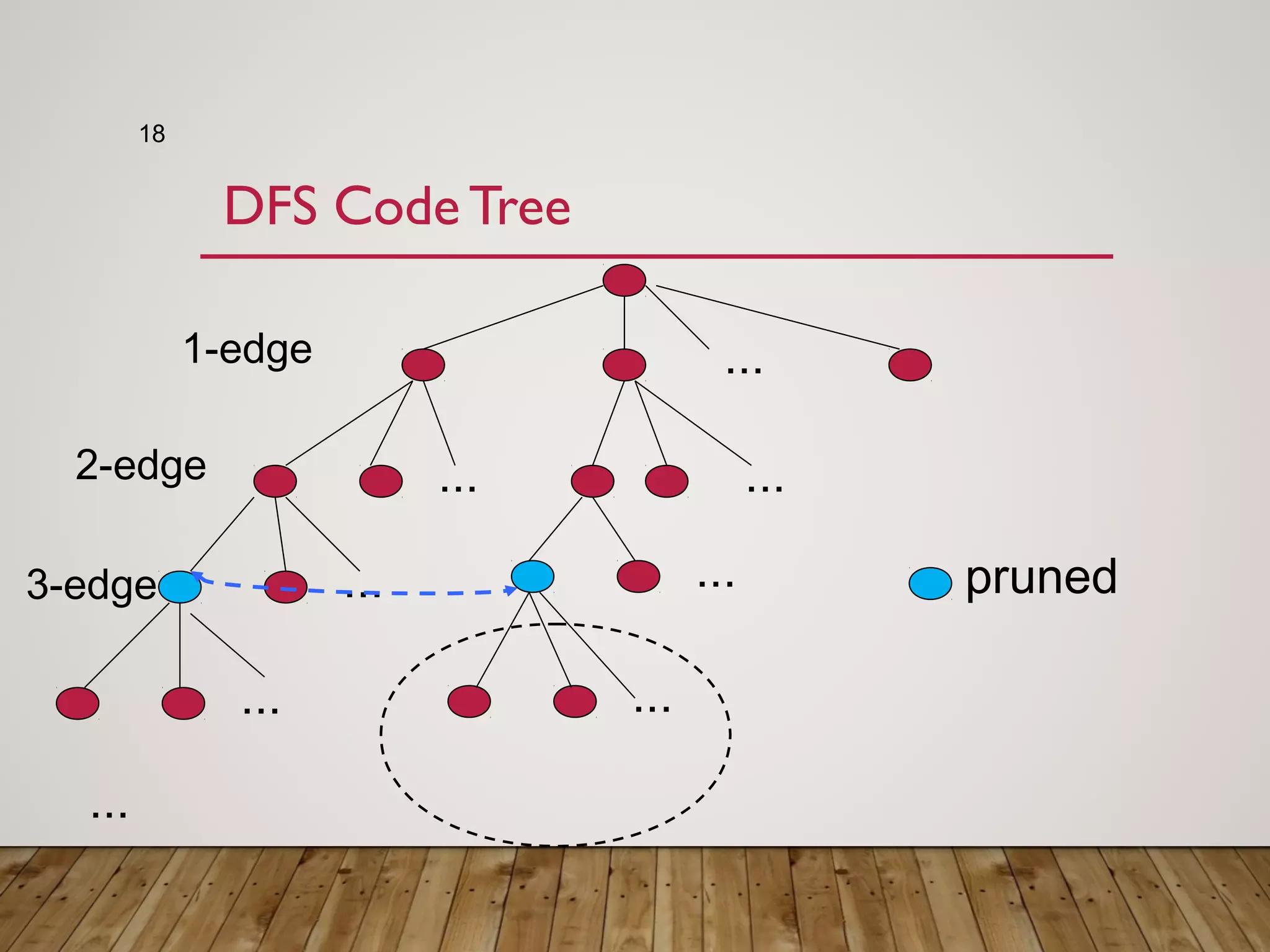 18

DFS Code Tree

1-edge

...

2-edge

...

...

3-edge

...

...

pruned

...

...

...